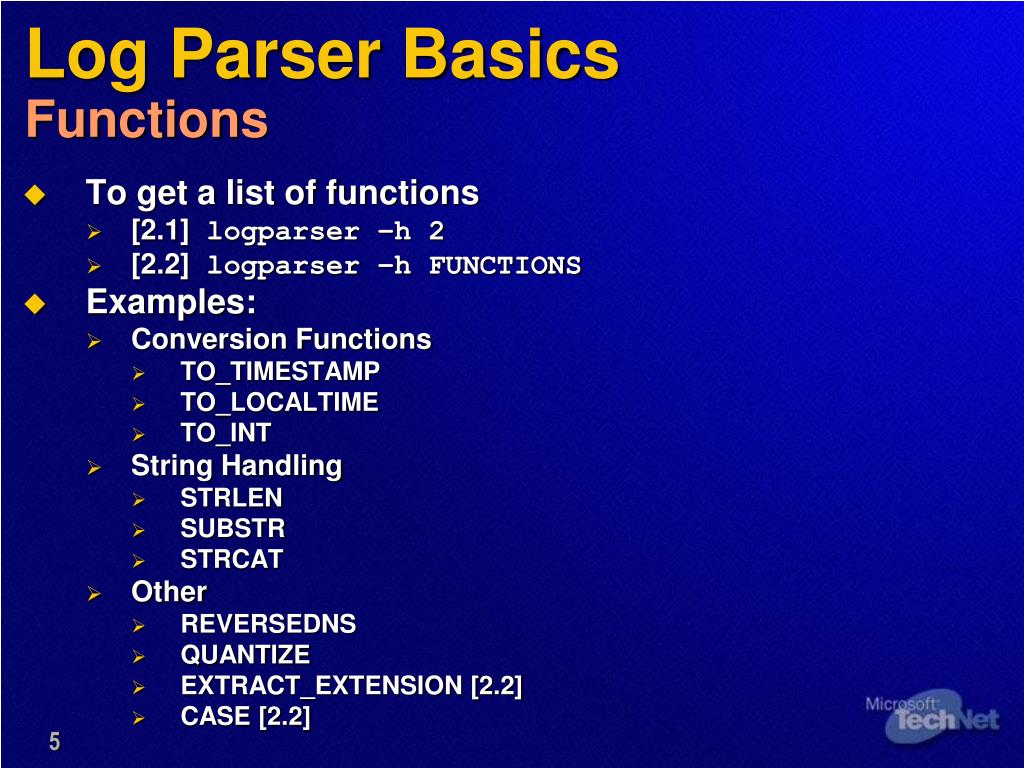 Log Parser Basics
Functions

To get a list of functions
[2.1] logparser –h 2
[2.2] logparser –h FUNCTIONS

Examples:
Conversion Functions
TO_TIMESTAMP
TO_LOCALTIME
TO_INT
String Handling
STRLEN
SUBSTR
STRCAT
Other
REVERSEDNS
QUANTIZE
EXTRACT_EXTENSION [2.2]
CASE [2.2]

5

Microsoft TechNet